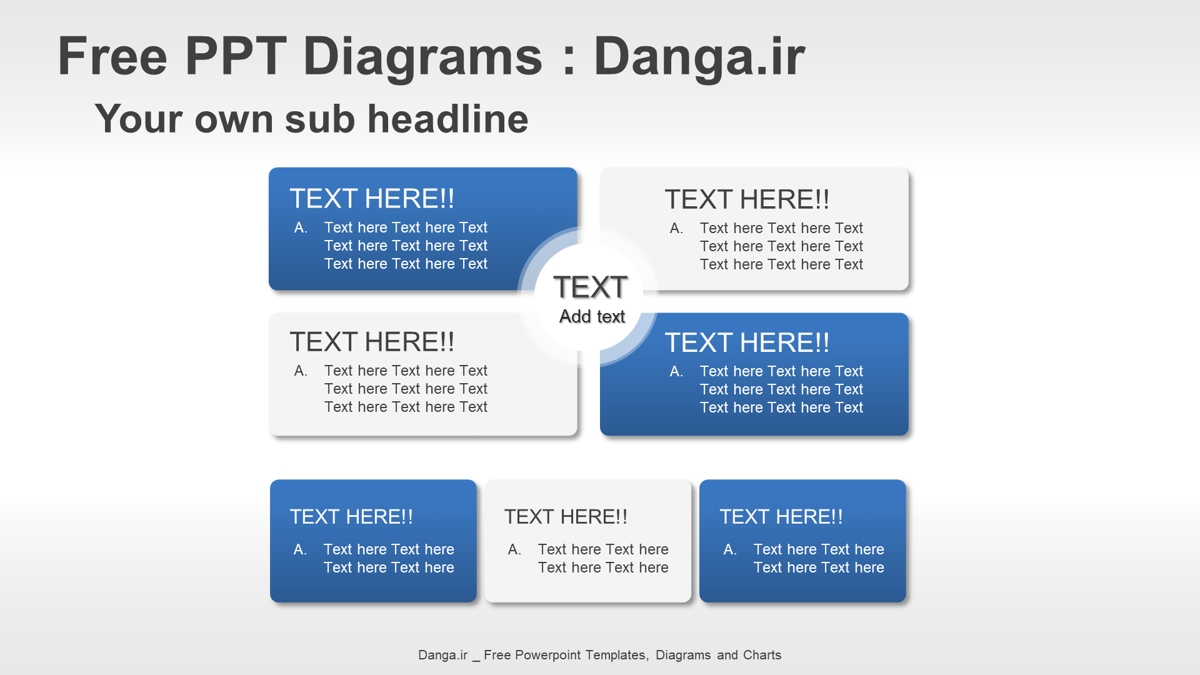 Free PPT Diagrams : Danga.ir

Your own sub headline

TEXT HERE!!
A. Text here Text here Text Text here Text here Text Text here Text here Text

TEXT HERE!!
A. Text here Text here Text Text here Text here Text Text here Text here Text

TEXT
Add text

TEXT HERE!!
A. Text here Text here Text Text here Text here Text Text here Text here Text

TEXT HERE!!
A. Text here Text here Text Text here Text here Text Text here Text here Text

TEXT HERE!!
A. Text here Text here Text here Text here

TEXT HERE!!
A. Text here Text here Text here Text here

TEXT HERE!!
A. Text here Text here Text here Text here

Danga.ir _ Free Powerpoint Templates, Diagrams and Charts